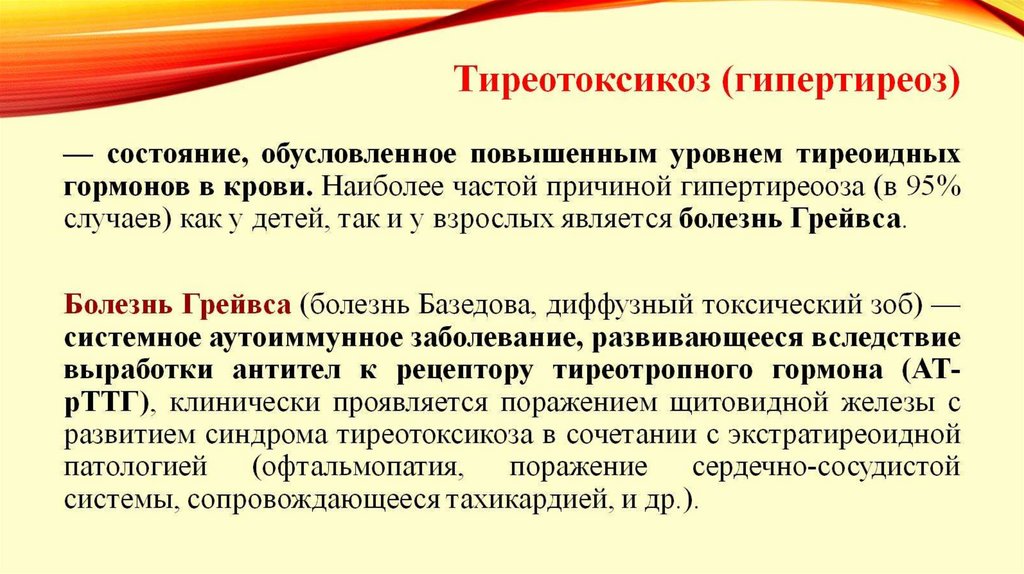 Тиреотоксикоз (гипертиреоз)

— состояние, обусловленное повышенным уровнем тиреоидных гормонов в крови. Наиболее частой причиной гипертиреооза (в 95% случаев) как у детей, так и у взрослых является болезнь Грейвса.

Болезнь Грейвса (болезнь Базедова, диффузный токсический зоб) — системное аутоиммунное заболевание, развивающееся вследствие выработки антител к рецептору тиреотропного гормона (АТ-рТТГ), клинически проявляется поражением щитовидной железы с развитием синдрома тиреотоксикоза в сочетании с экстратиреоидной патологией (офтальмопатия, поражение сердечно-сосудистой системы, сопровождающееся тахикардией, и др.).